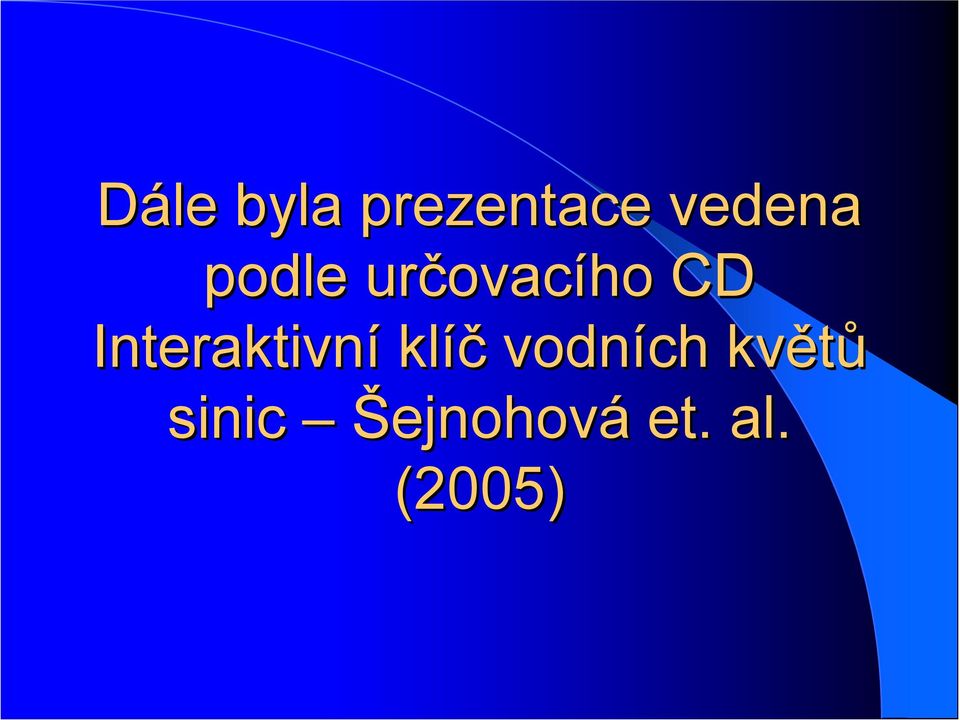 Dále byla prezentace vedena podle určovacího CD Interaktivní klíč vodních květů sinic – Šejnohová et. al. (2005)